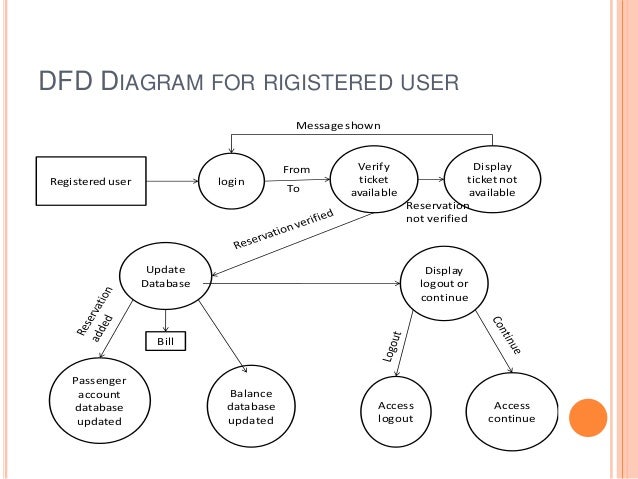 DFD DIAGRAM FOR RIGISTERED USER

Message shown

Registered user

login

From

To

Verify ticket available

Display ticket not available

Reservation not verified

Reservation verified

Update Database

Display logout or continue

Reservation added

Bill

Logout

Continue

Passenger account database updated

Balance database updated

Access logout

Access continue